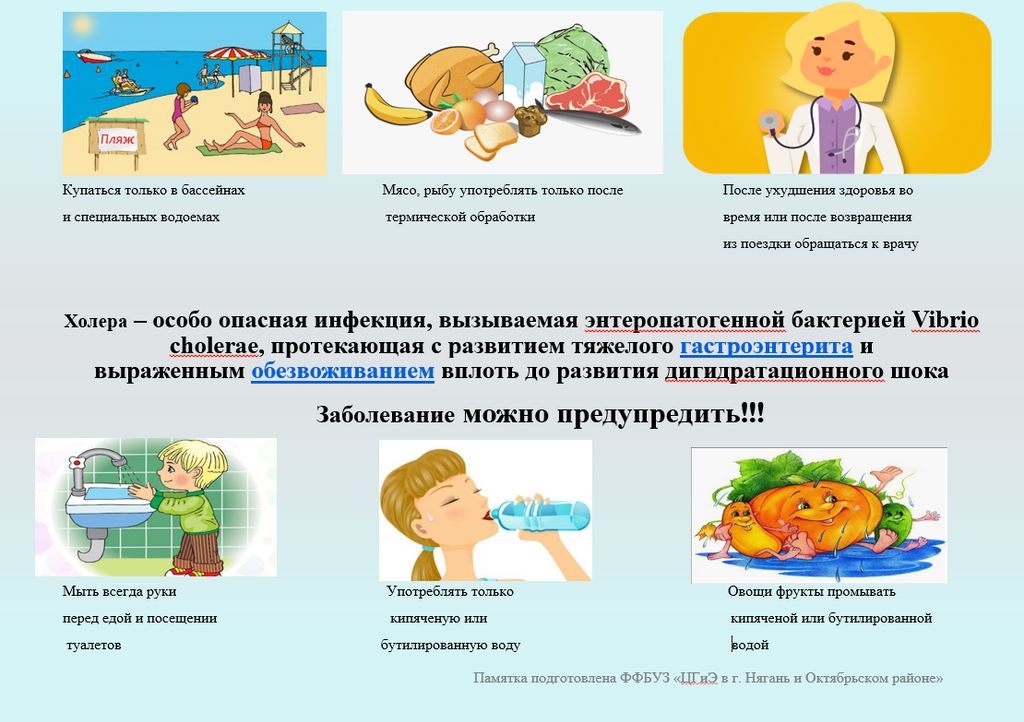 Пляж

Купаться только в бассейнах и специальных водоемах

Мясо, рыбу употреблять только после термической обработки

После ухудшения здоровья во время или после возвращения из поездки обращаться к врачу

Холера – особо опасная инфекция, вызываемая энтеропатогенной бактерией Vibrio cholerae, протекающая с развитием тяжелого гастроэнтерита и выраженным обезвоживанием вплоть до развития дигидратационного шока

Заболевание можно предупредить!!!

Мыть всегда руки перед едой и посещении туалетов

Употреблять только кипяченую или бутилированную воду

Овощи фрукты промывать кипяченой или бутилированной водой

Памятка подготовлена ФФБУЗ «ЦГиЭ в г. Нягань и Октябрьском районе»